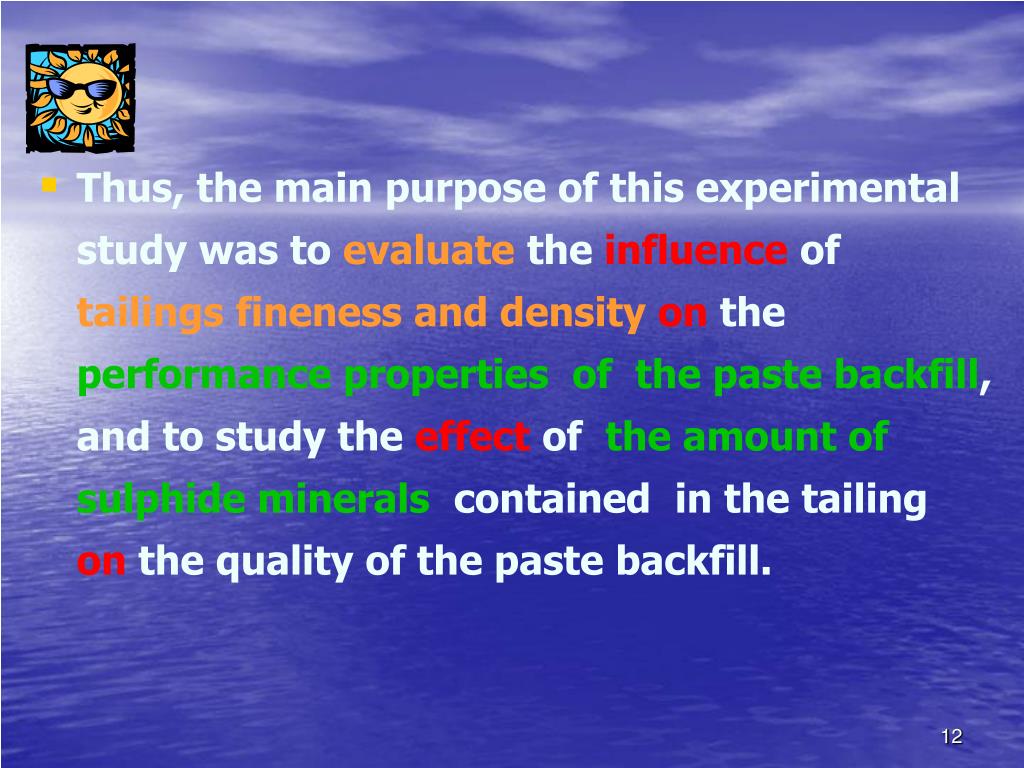 Thus, the main purpose of this experimental study was to evaluate the influence of tailings fineness and density on the performance properties of the paste backfill, and to study the effect of the amount of sulphide minerals contained in the tailing on the quality of the paste backfill.

12